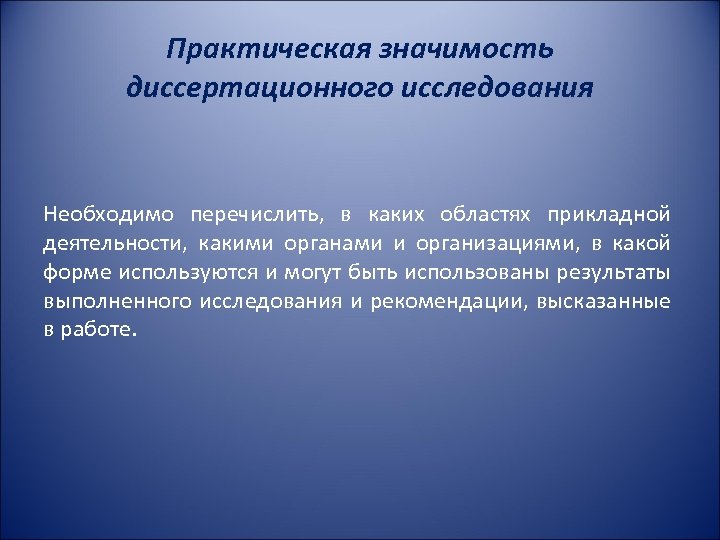 Практическая значимость диссертационного исследования

Необходимо перечислить, в каких областях прикладной деятельности, какими органами и организациями, в какой форме используются и могут быть использованы результаты выполненного исследования и рекомендации, высказанные в работе.